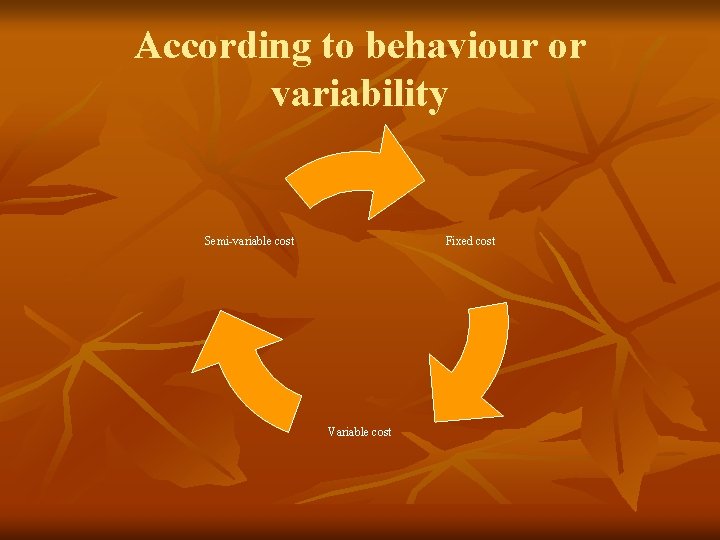 According to behaviour or variability

Semi-variable cost

Fixed cost

Variable cost